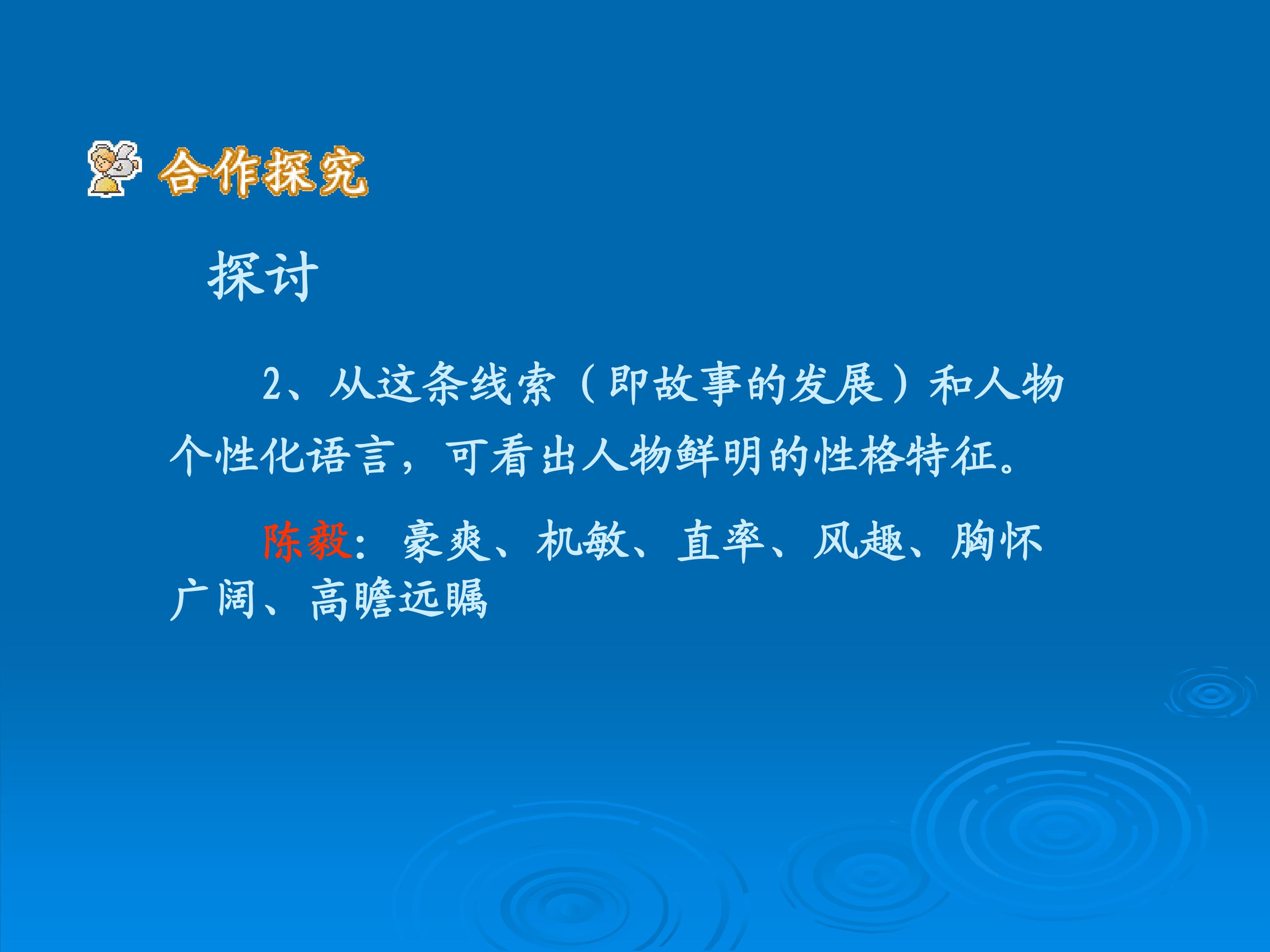 合作探究

探讨

2、从这条线索（即故事的发展）和人物个性化语言，可看出人物鲜明的性格特征。

陈毅：豪爽、机敏、直率、风趣、胸怀广阔、高瞻远瞩